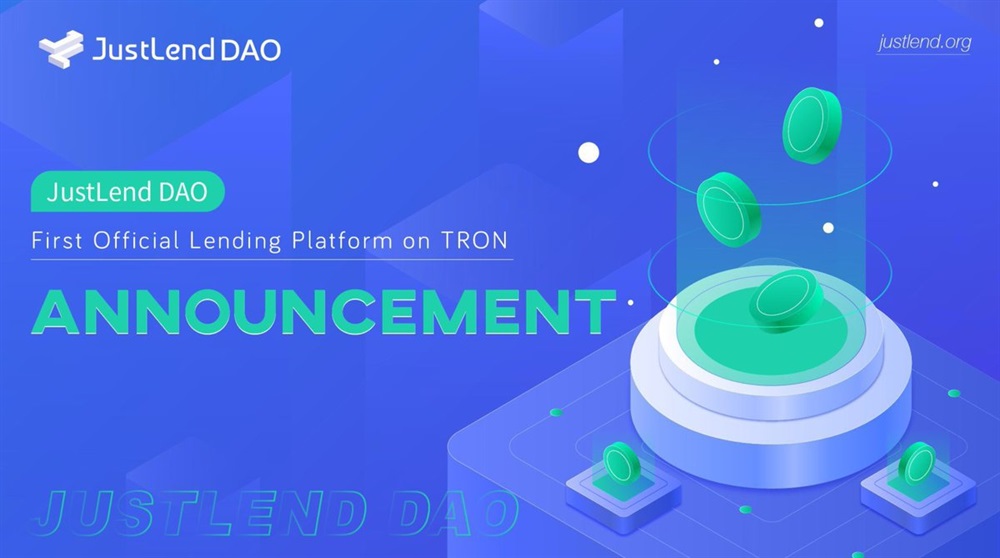 JustLend DAO

justlend.org

JustLend DAO

First Official Lending Platform on TRON

ANNOUNCEMENT

JUSTLEND DAO